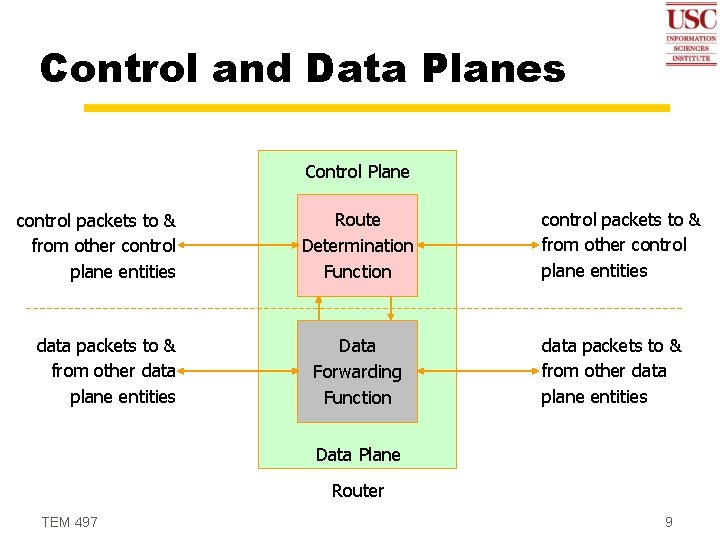 USC
INFORMATION SCIENCES INSTITUTE

Control and Data Planes

Control Plane

control packets to & from other control plane entities

Route Determination Function

control packets to & from other control plane entities

data packets to & from other data plane entities

Data Forwarding Function

data packets to & from other data plane entities

Data Plane

Router

TEM 497

9